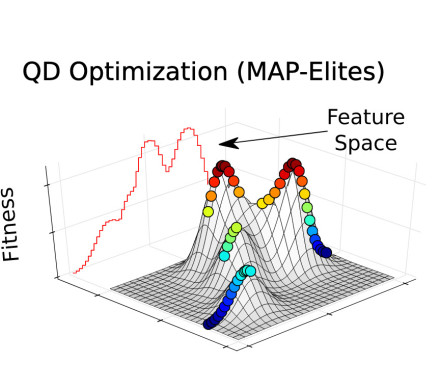 QD Optimization (MAP-Elites)

Feature Space

Fitness